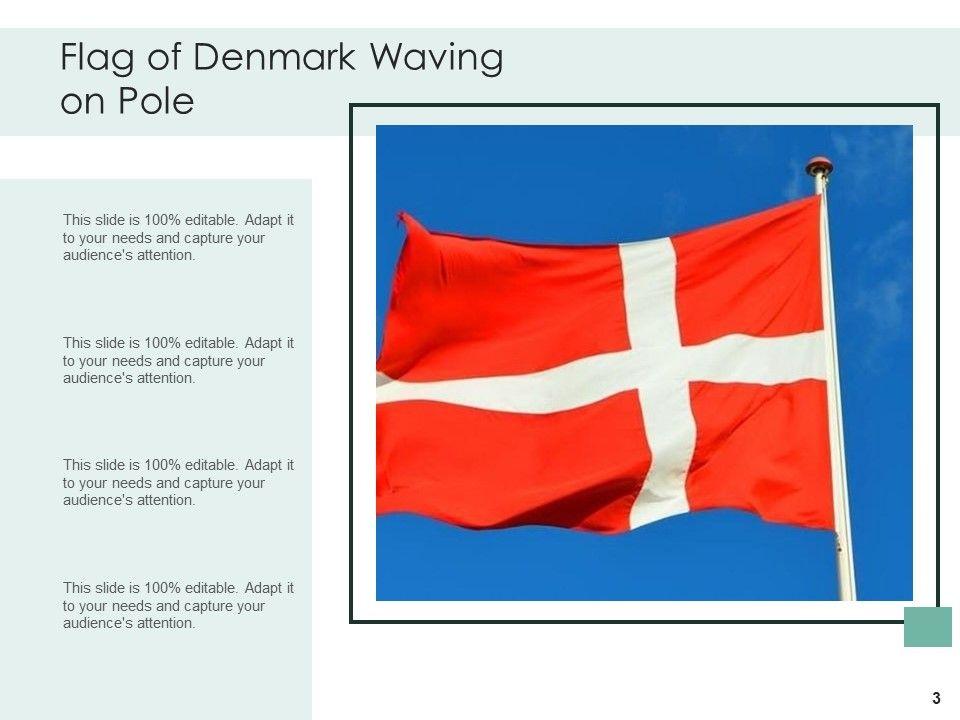 Flag of Denmark Waving on Pole

This slide is 100% editable. Adapt it to your needs and capture your audience's attention.

This slide is 100% editable. Adapt it to your needs and capture your audience's attention.

This slide is 100% editable. Adapt it to your needs and capture your audience's attention.

This slide is 100% editable. Adapt it to your needs and capture your audience's attention.

3